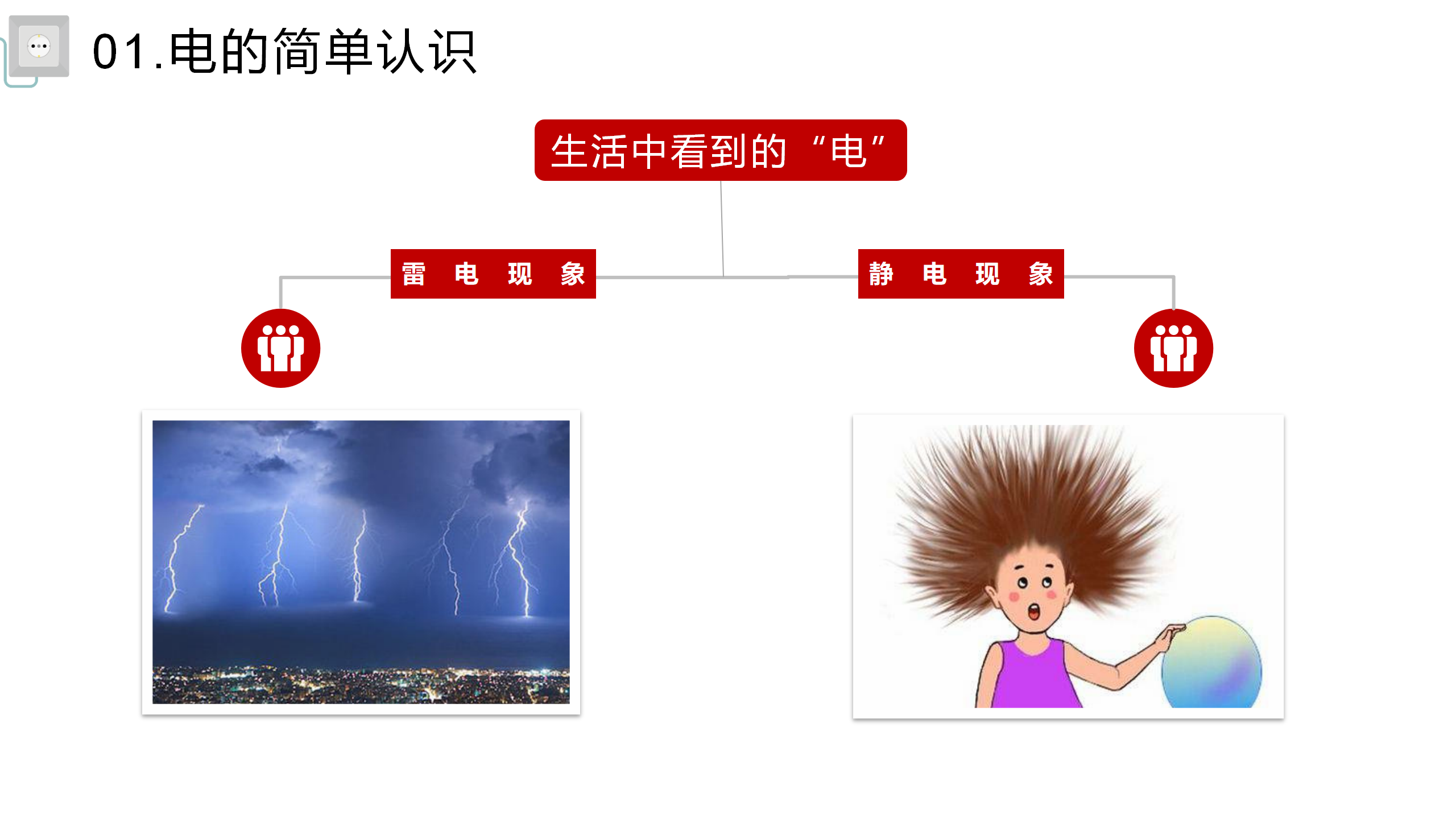 01.电的简单认识

生活中看到的“电”

雷电现象

静电现象